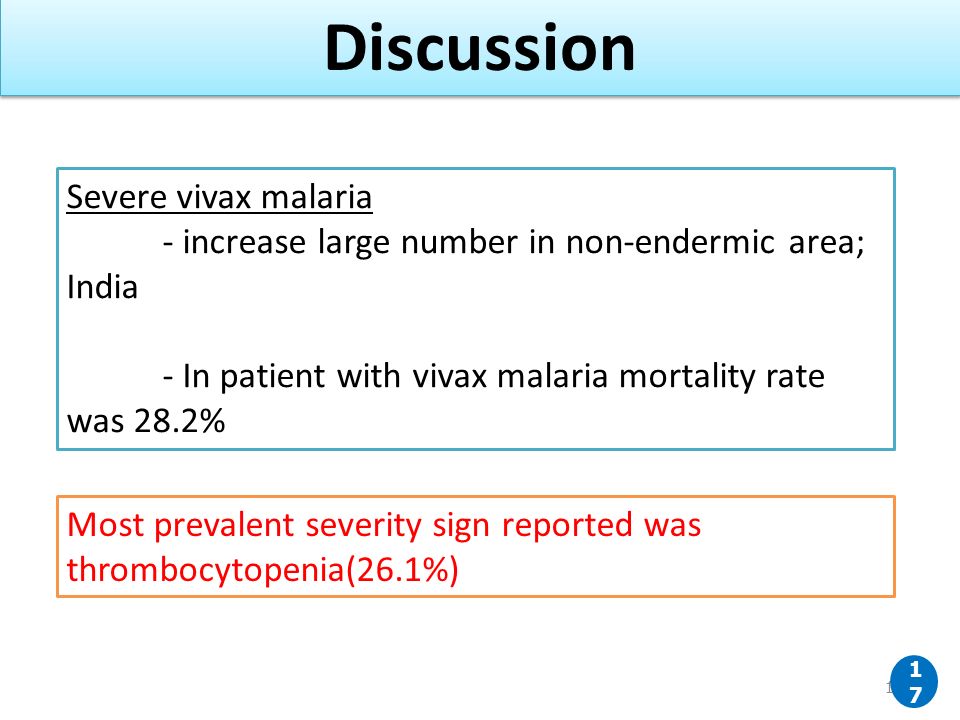 Discussion

Severe vivax malaria

- increase large number in non-endermic area; India

- In patient with vivax malaria mortality rate was 28.2%

Most prevalent severity sign reported was thrombocytopenia(26.1%)

17